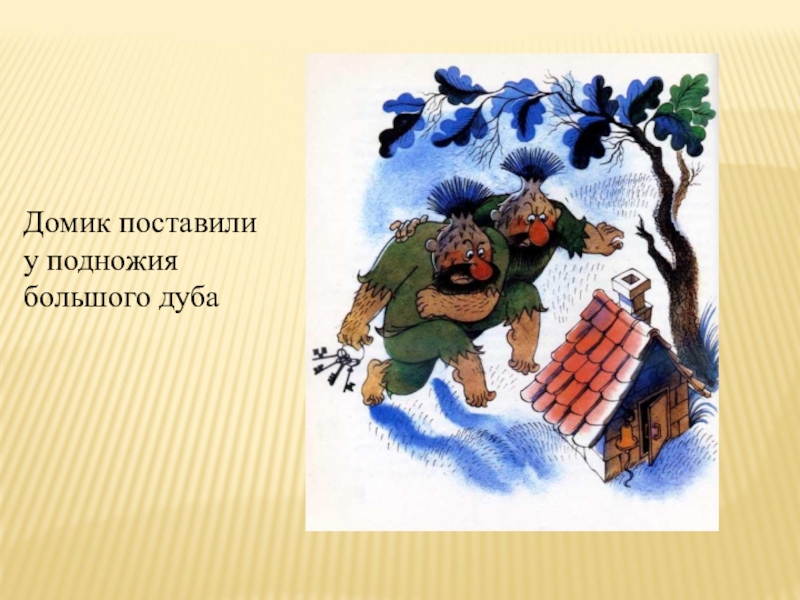 Домик поставили у подножия большого дуба